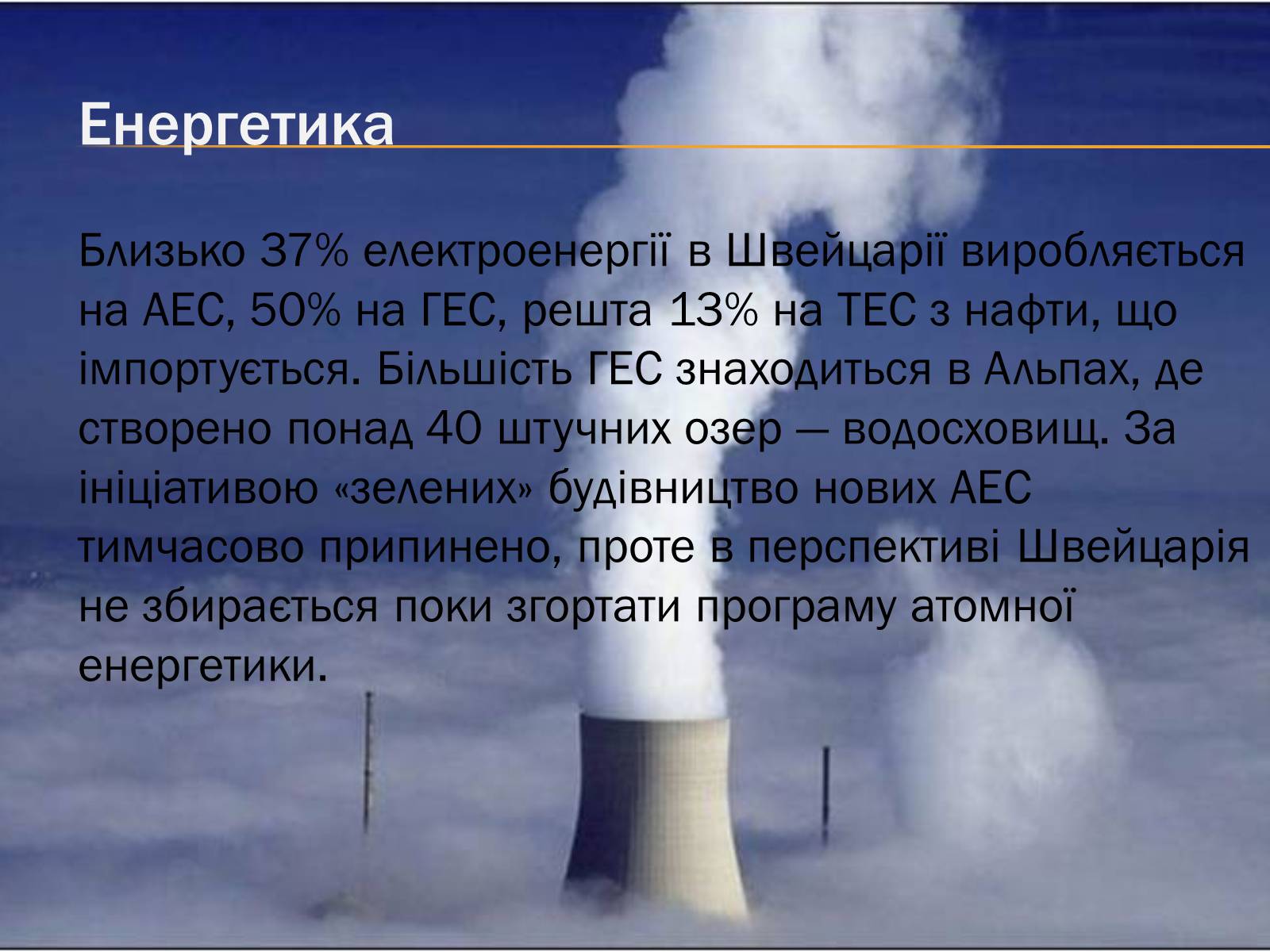 Енергетика

Близько 37% електроенергії в Швейцарії виробляється на АЕС, 50% на ГЕС, решта 13% на ТЕС з нафти, що імпортується. Більшість ГЕС знаходиться в Альпах, де створено понад 40 штучних озер — водосховищ. За ініціативою «зелених» будівництво нових АЕС тимчасово припинено, проте в перспективі Швейцарія не збирається поки згортати програму атомної енергетики.